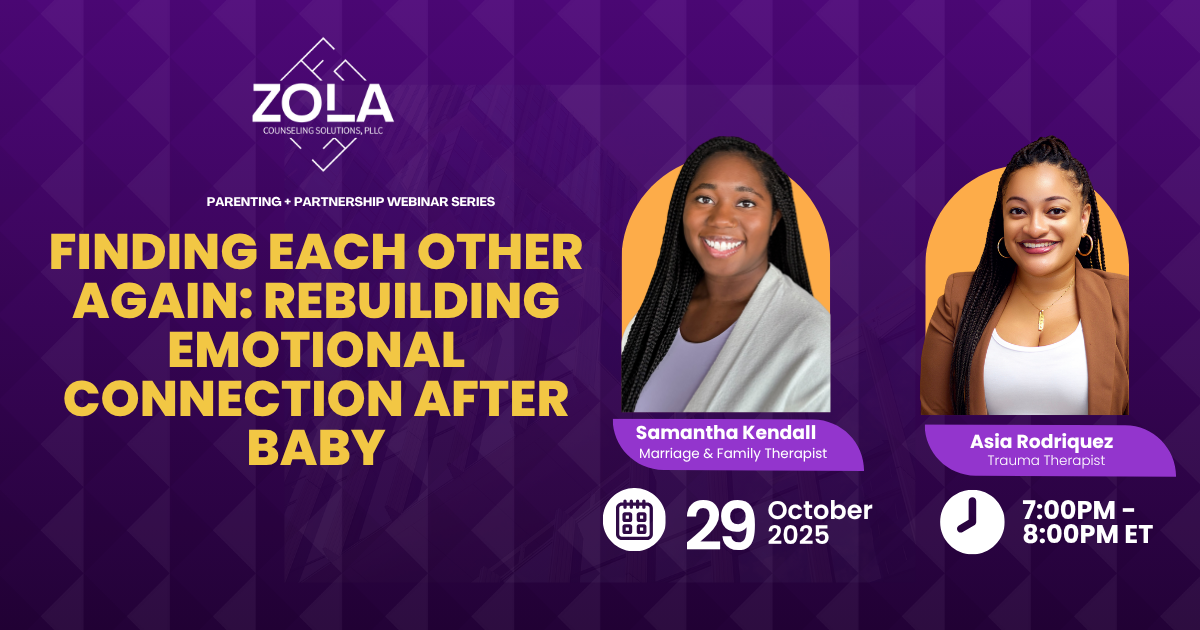 ZOLA
COUNSELING SOLUTIONS, PLLC

PARENTING + PARTNERSHIP WEBINAR SERIES

FINDING EACH OTHER AGAIN: REBUILDING EMOTIONAL CONNECTION AFTER BABY

Samantha Kendall
Marriage & Family Therapist

Asia Rodriquez
Trauma Therapist

29 October 2025

7:00PM - 8:00PM ET